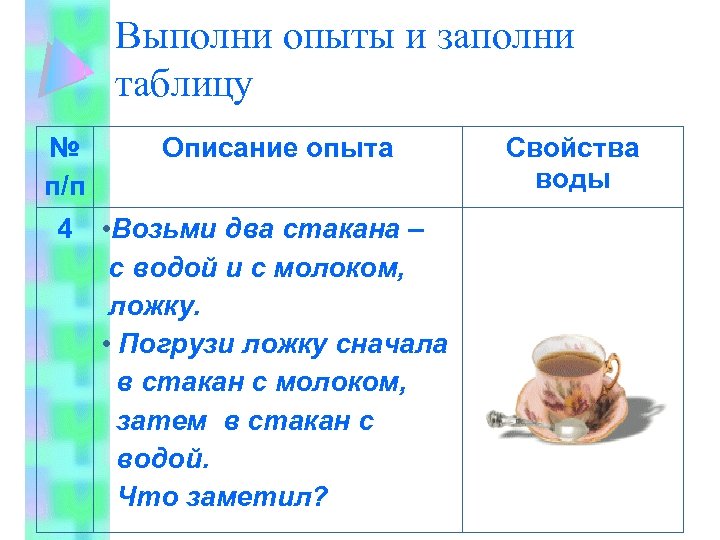 Выполни опыты и заполни таблицу

| № п/п | Описание опыта | Свойства воды |
|---|---|---|
| 4 | •Возьми два стакана – с водой и с молоком, ложку. • Погрузи ложку сначала в стакан с молоком, затем в стакан с водой. Что заметил? | |